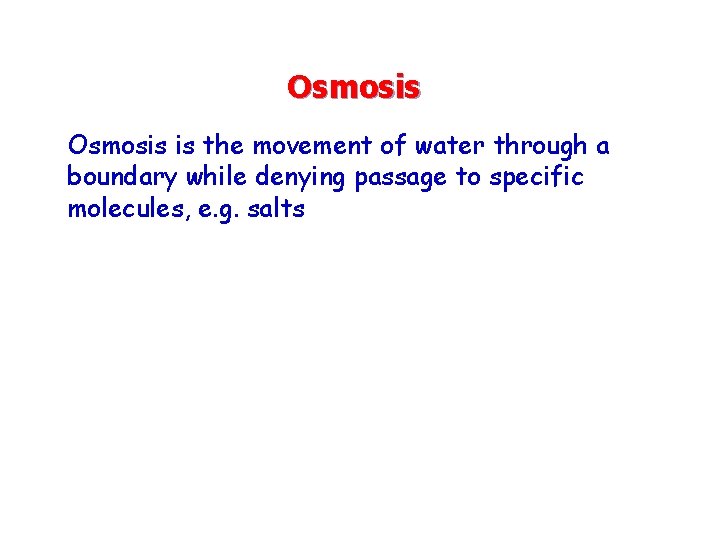 Osmosis

Osmosis is the movement of water through a boundary while denying passage to specific molecules, e.g. salts